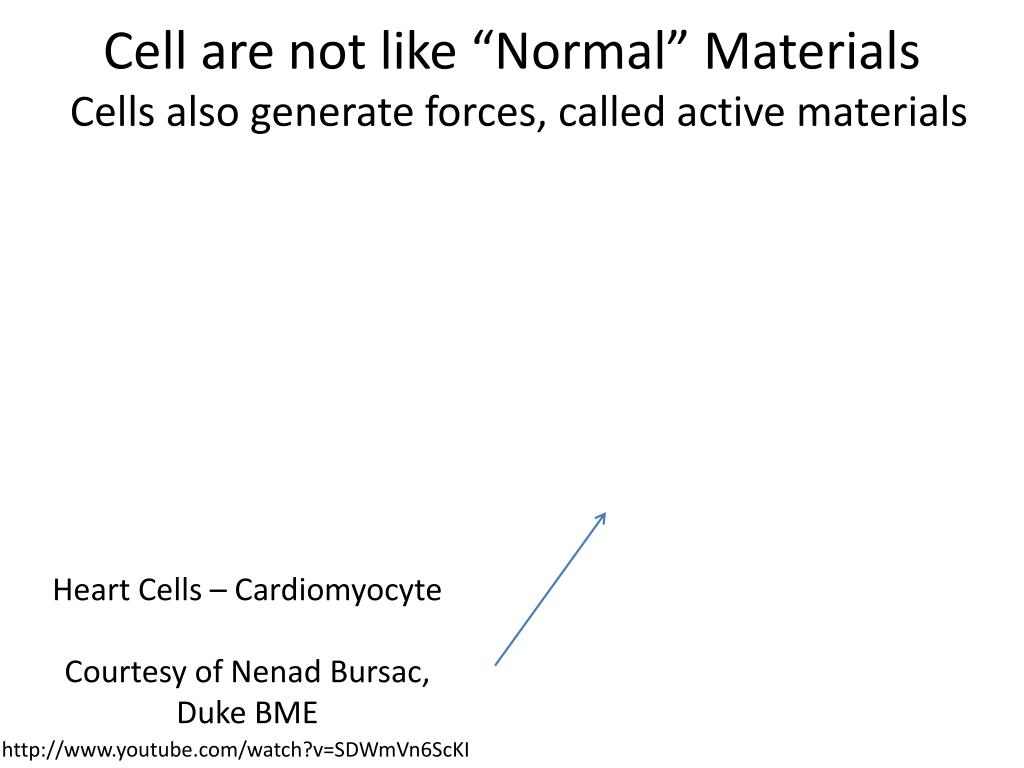 Cell are not like “Normal” Materials
Cells also generate forces, called active materials

Heart Cells – Cardiomyocyte

Courtesy of Nenad Bursac, Duke BME

http://www.youtube.com/watch?v=SDWmVn6ScKI